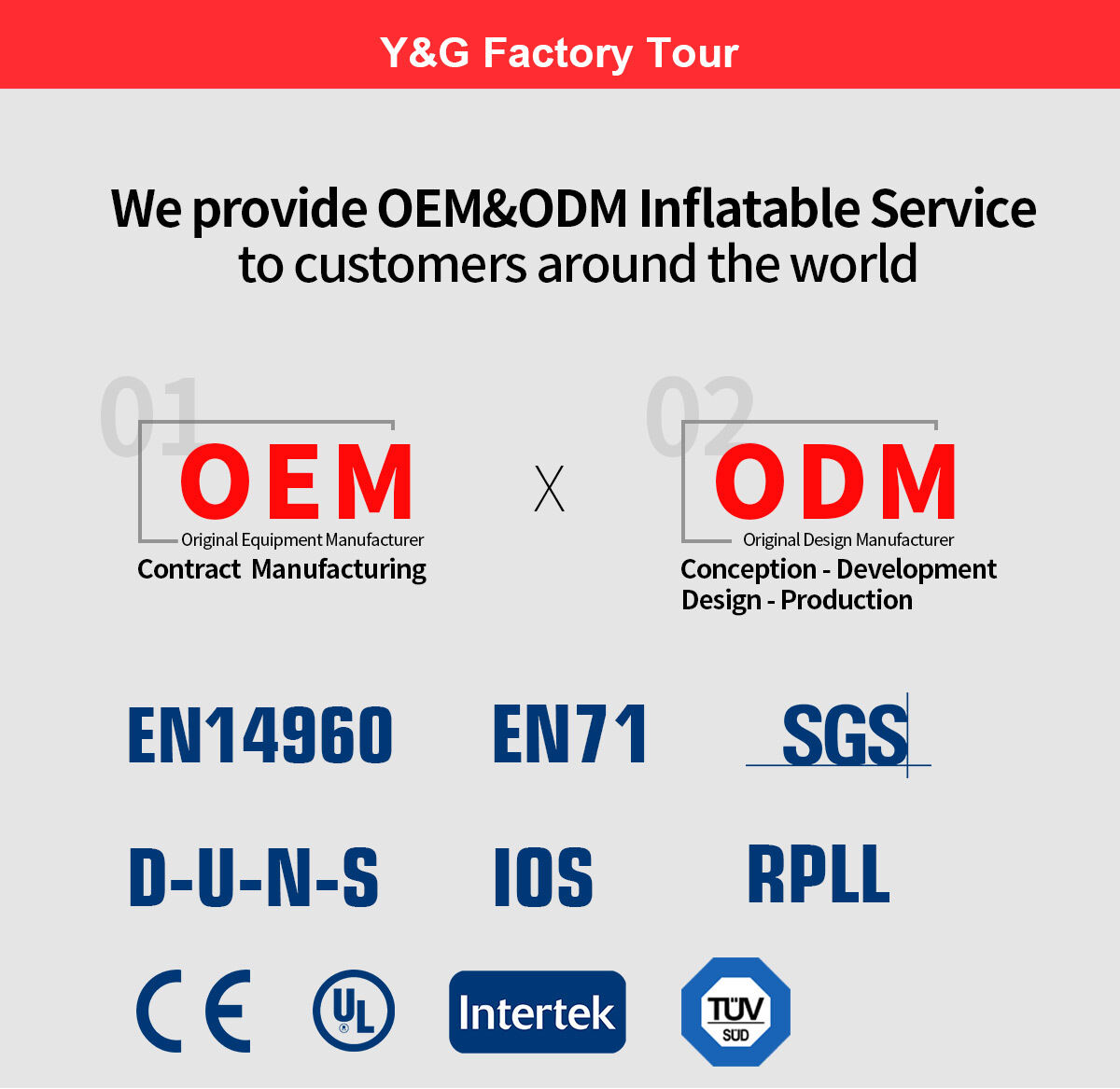 Y&G Factory Tour

We provide OEM&ODM Inflatable Service to customers around the world

01
OEM
Original Equipment Manufacturer
Contract Manufacturing

X

02
ODM
Original Design Manufacturer
Conception - Development
Design - Production

EN14960

EN71

SGS

D-U-N-S

IOS

RPLL

CE

UL

Intertek

TÜV SÜD